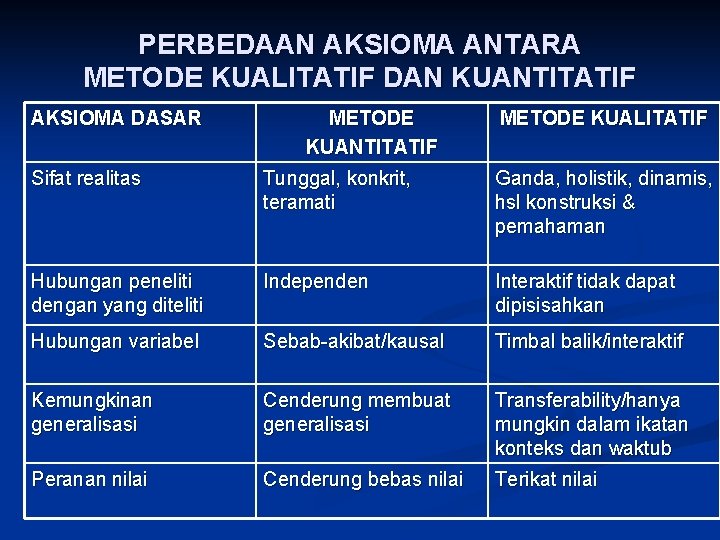 PERBEDAAN AKSIOMA ANTARA METODE KUALITATIF DAN KUANTITATIF

| AKSIOMA DASAR | METODE KUANTITATIF | METODE KUALITATIF |
|---|---|---|
| Sifat realitas | Tunggal, konkrit, teramati | Ganda, holistik, dinamis, hsl konstruksi & pemahaman |
| Hubungan peneliti dengan yang diteliti | Independen | Interaktif tidak dapat dipisisahkan |
| Hubungan variabel | Sebab-akibat/kausal | Timbal balik/interaktif |
| Kemungkinan generalisasi | Cenderung membuat generalisasi | Transferability/hanya mungkin dalam ikatan konteks dan waktub |
| Peranan nilai | Cenderung bebas nilai | Terikat nilai |